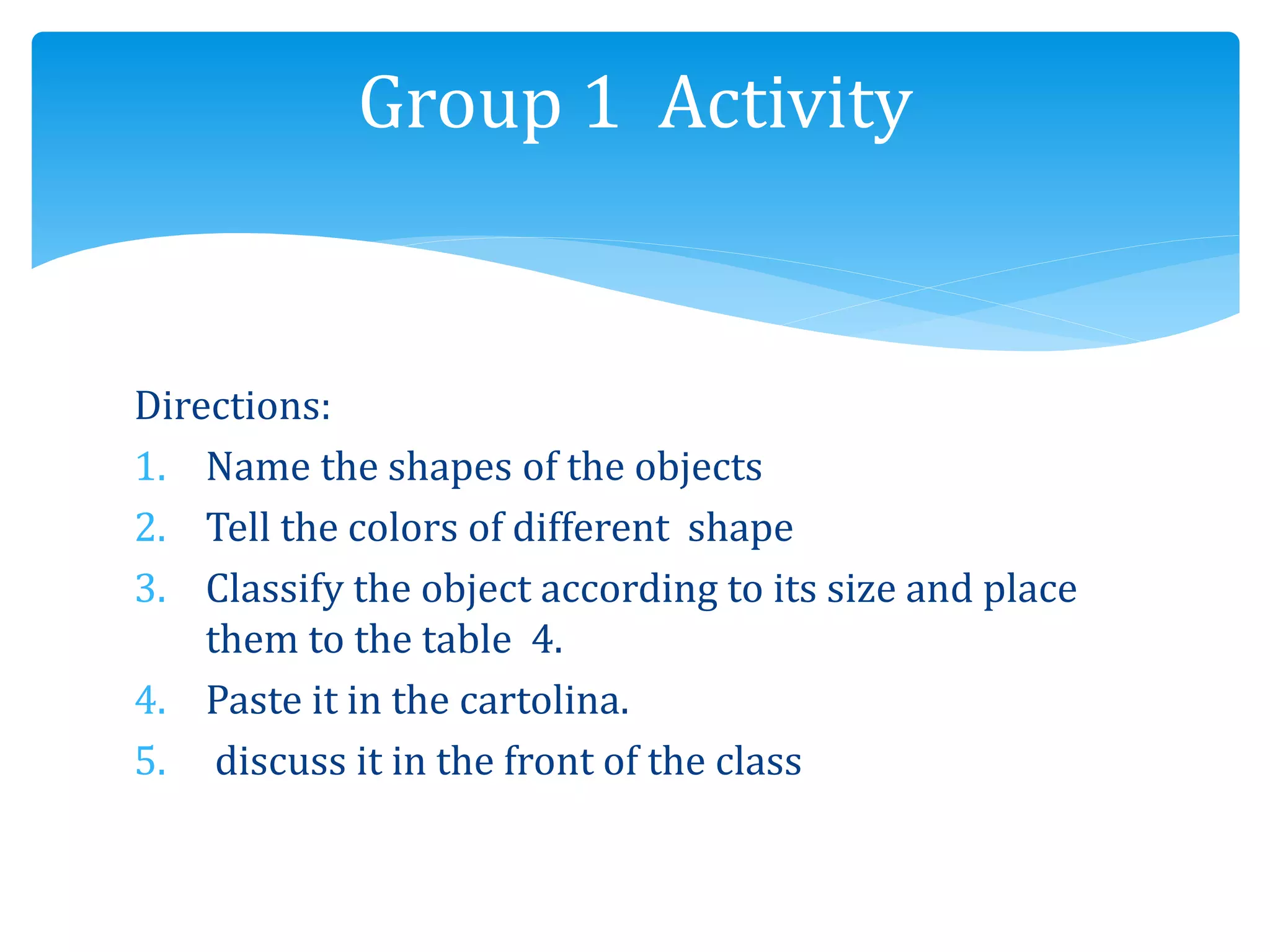 Group 1 Activity

Directions:
1. Name the shapes of the objects
2. Tell the colors of different shape
3. Classify the object according to its size and place them to the table 4.
4. Paste it in the cartolina.
5. discuss it in the front of the class